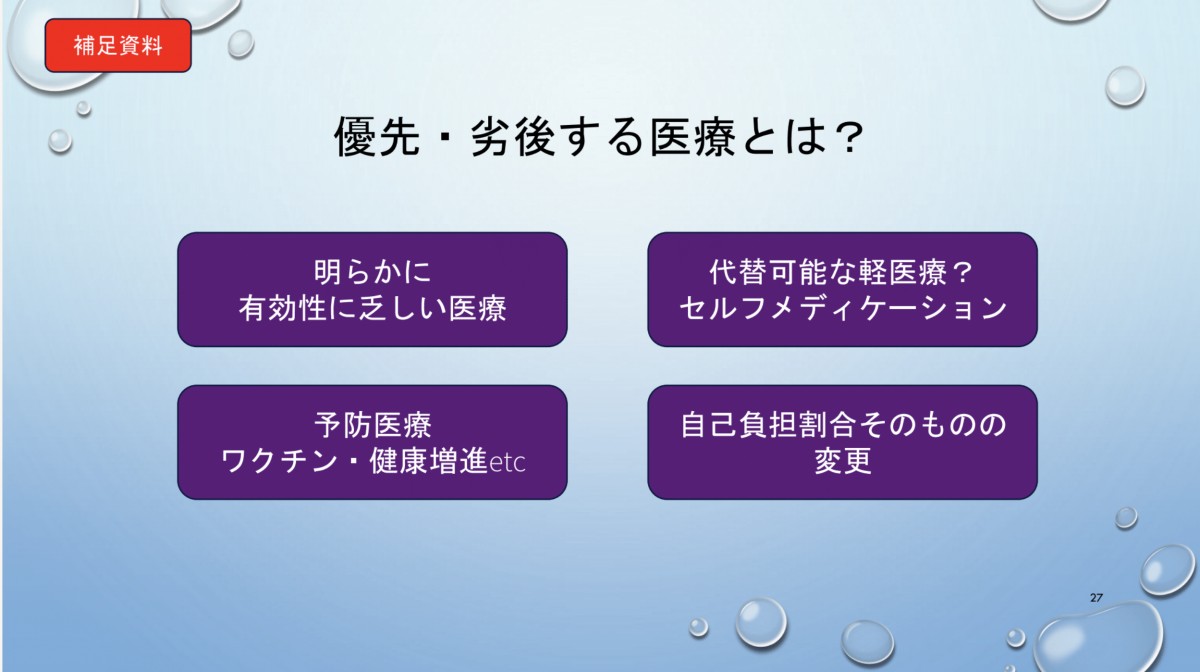 補足資料

優先・劣後する医療とは？

明らかに
有効性に乏しい医療

代替可能な軽医療？
セルフメディケーション

予防医療
ワクチン・健康増進etc

自己負担割合そのものの
変更

27